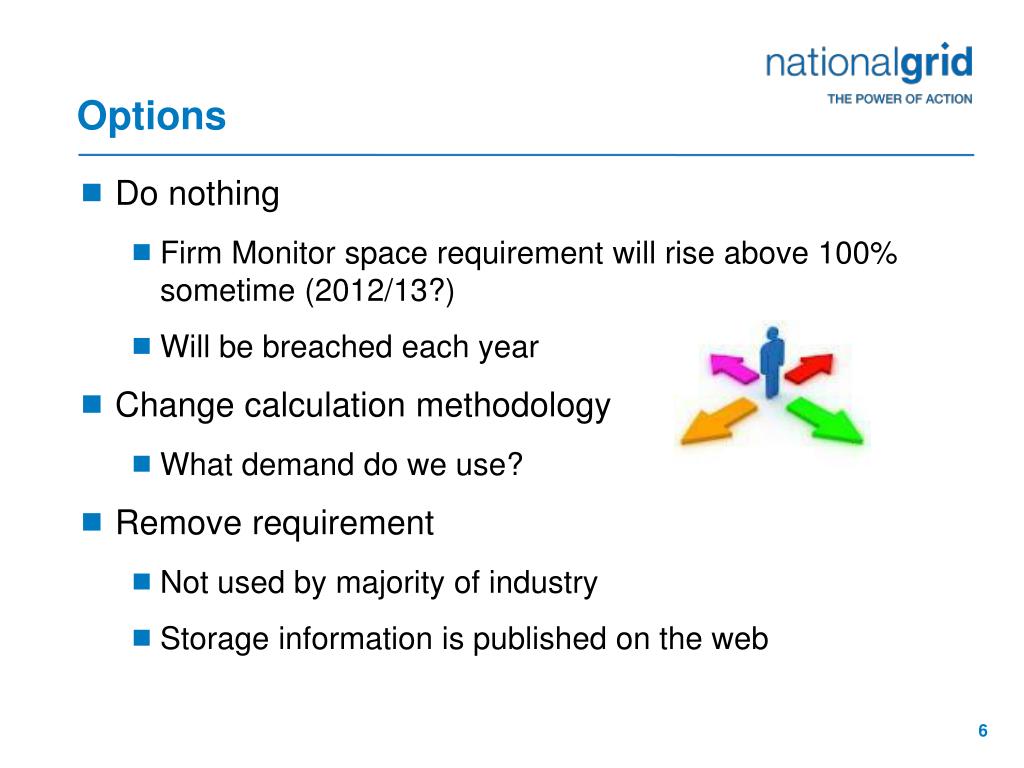 nationalgrid
THE POWER OF ACTION

Options

Do nothing

Firm Monitor space requirement will rise above 100% sometime (2012/13?)

Will be breached each year

Change calculation methodology

What demand do we use?

Remove requirement

Not used by majority of industry

Storage information is published on the web

6